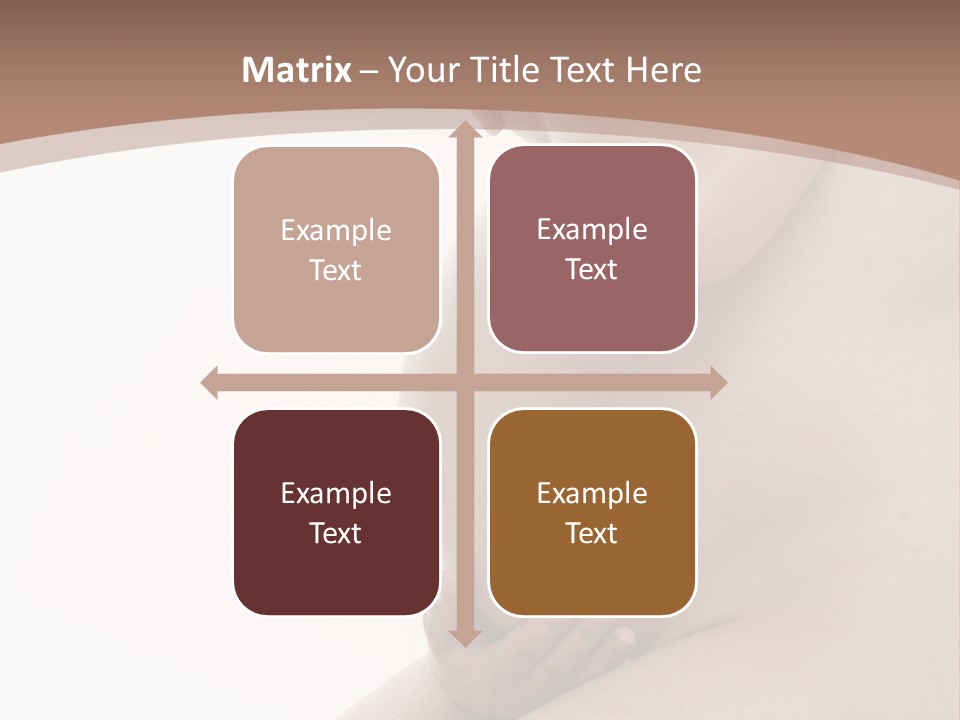 Matrix – Your Title Text Here

Example Text

Example Text

Example Text

Example Text